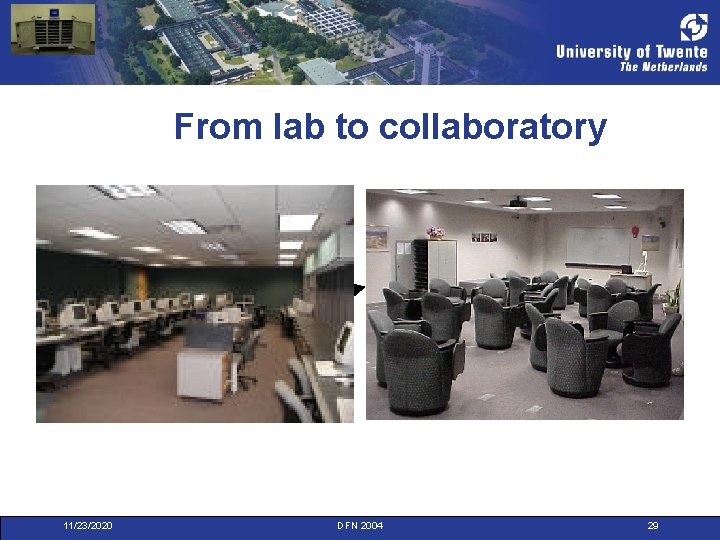 University of Twente
The Netherlands

From lab to collaboratory

11/23/2020 DFN 2004 29